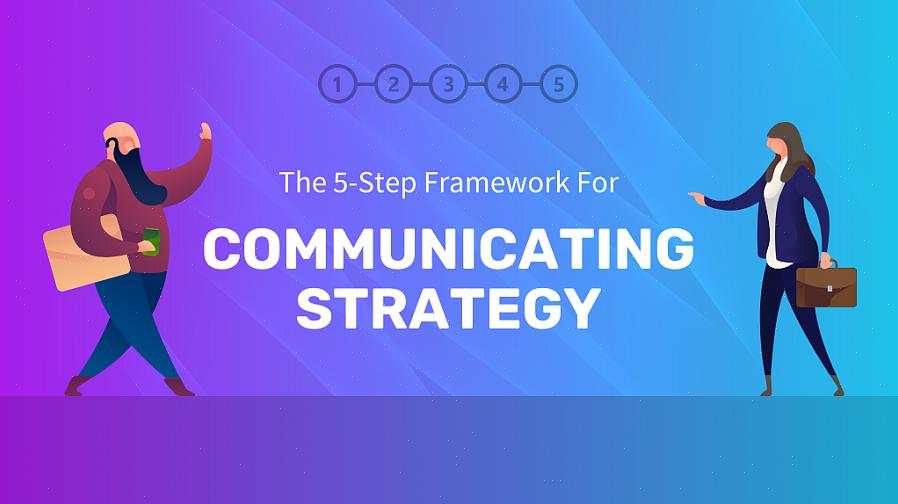 1 2 3 4 5

The 5-Step Framework For

COMMUNICATING STRATEGY